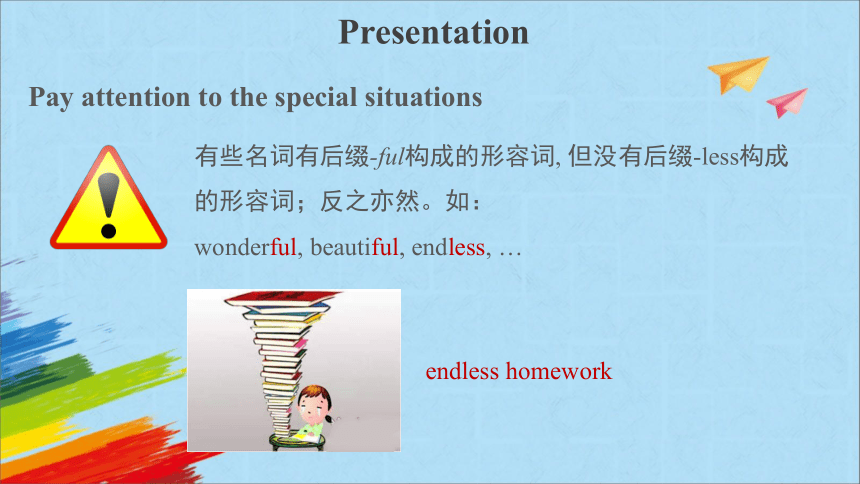 Presentation

Pay attention to the special situations

有些名词有后缀-ful构成的形容词, 但没有后缀-less构成的形容词；反之亦然。如：

wonderful, beautiful, endless, …

endless homework